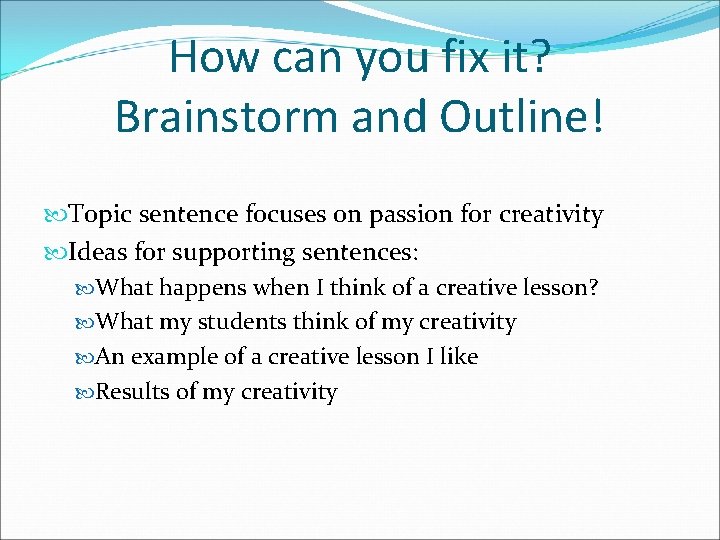 How can you fix it? Brainstorm and Outline!

Topic sentence focuses on passion for creativity

Ideas for supporting sentences:

What happens when I think of a creative lesson?

What my students think of my creativity

An example of a creative lesson I like

Results of my creativity